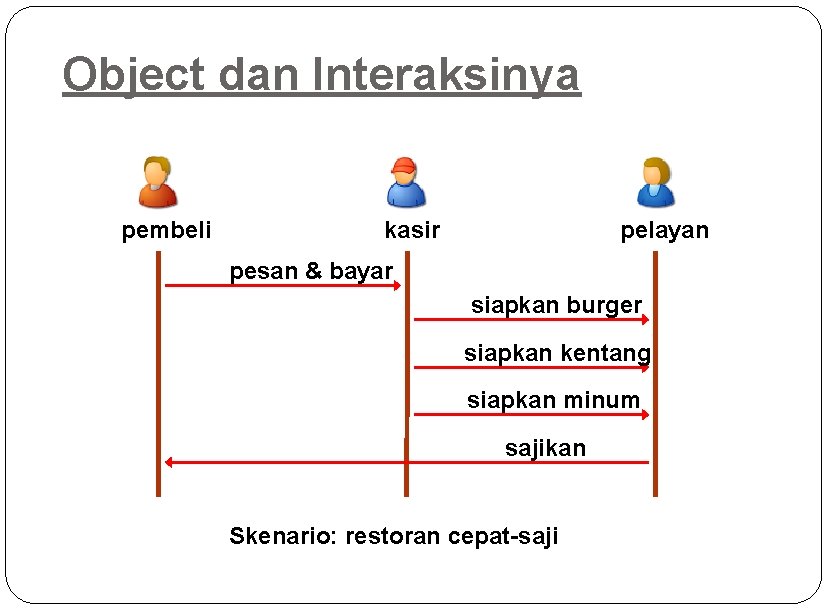 Object dan Interaksinya

pembeli

kasir

pelayan

pesan & bayar

siapkan burger

siapkan kentang

siapkan minum

sajikan

Skenario: restoran cepat-saji